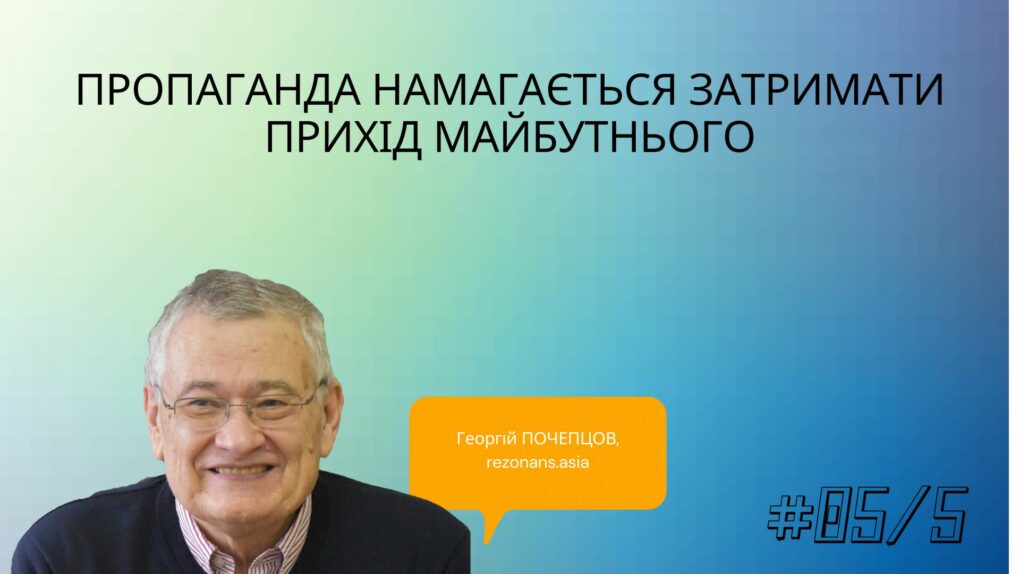 ПРОПАГАНДА НАМАГАЄТЬСЯ ЗАТРИМАТИ ПРИХІД МАЙБУТНЬОГО

Георгій ПОЧЕПЦОВ, rezonans.asia

#05/5